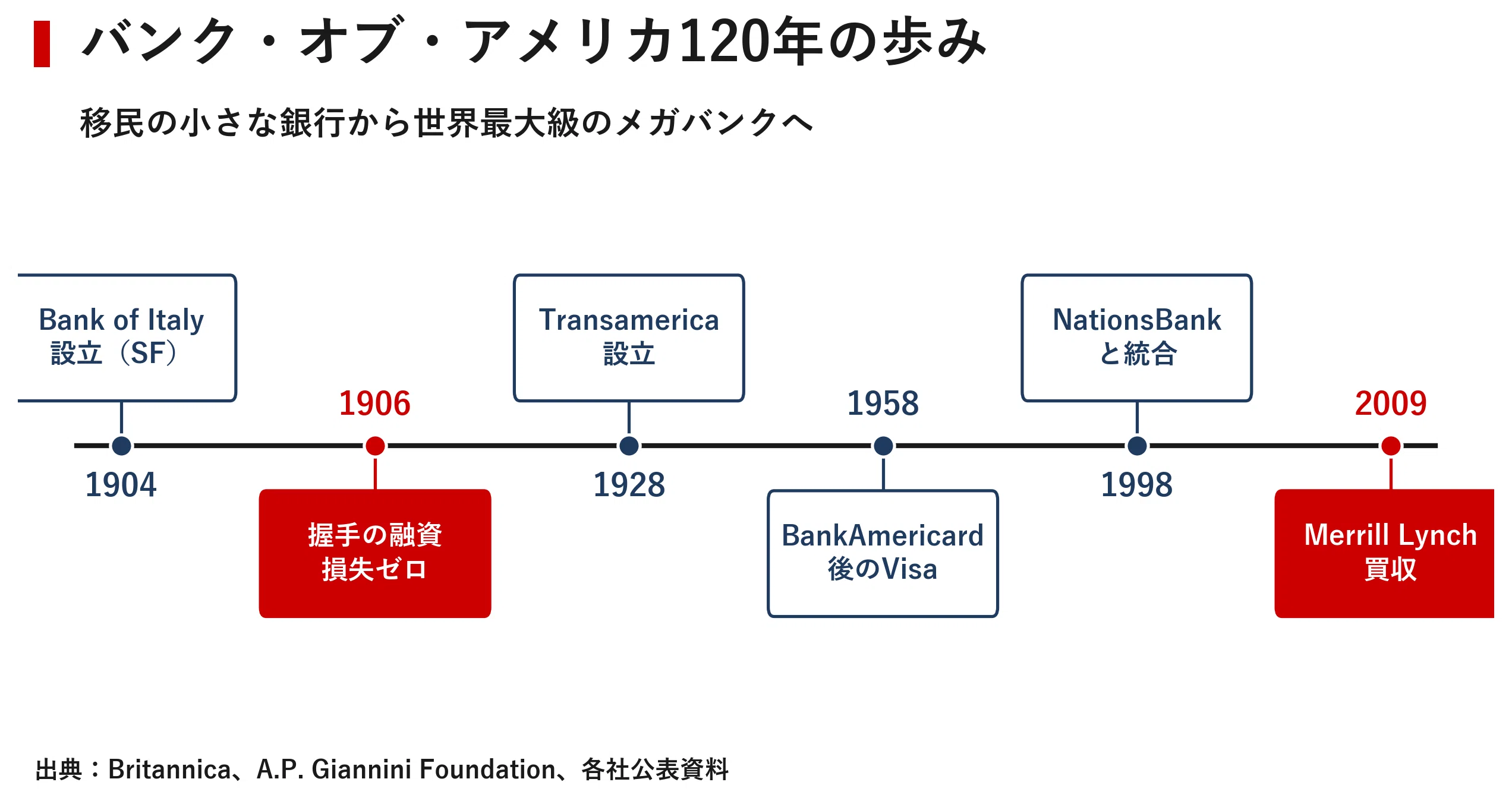 バンク・オブ・アメリカ120年の歩み

移民の小さな銀行から世界最大級のメガバンクへ

Bank of Italy
設立（SF）

1904

1906

握手の融資
損失ゼロ

Transamerica
設立

1928

1958

BankAmericard
後のVisa

NationsBank
と統合

1998

2009

Merrill Lynch
買収

出典：Britannica、A.P. Giannini Foundation、各社公表資料